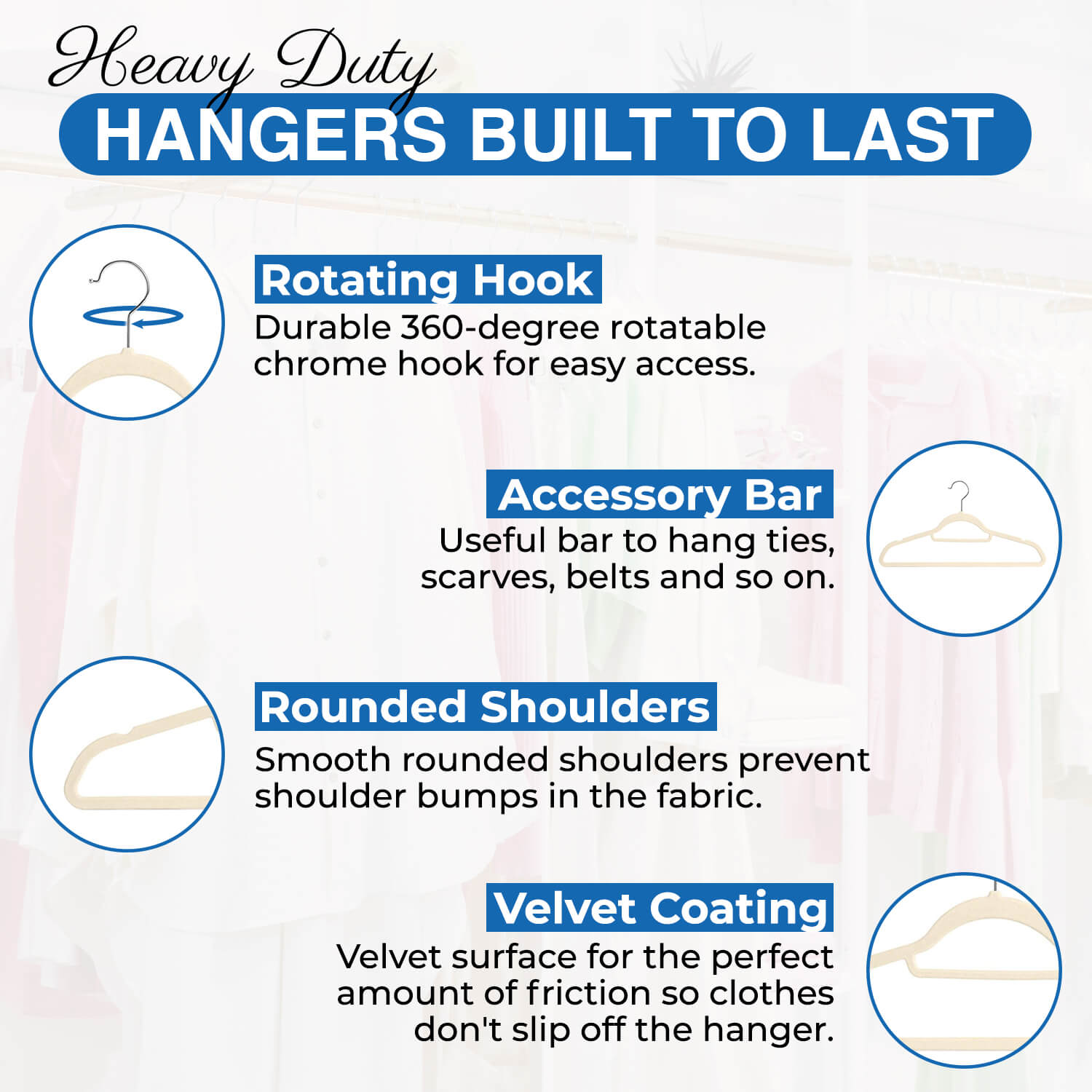 Heavy Duty
HANGERS BUILT TO LAST

Rotating Hook
Durable 360-degree rotatable chrome hook for easy access.

Accessory Bar
Useful bar to hang ties, scarves, belts and so on.

Rounded Shoulders
Smooth rounded shoulders prevent shoulder bumps in the fabric.

Velvet Coating
Velvet surface for the perfect amount of friction so clothes don't slip off the hanger.